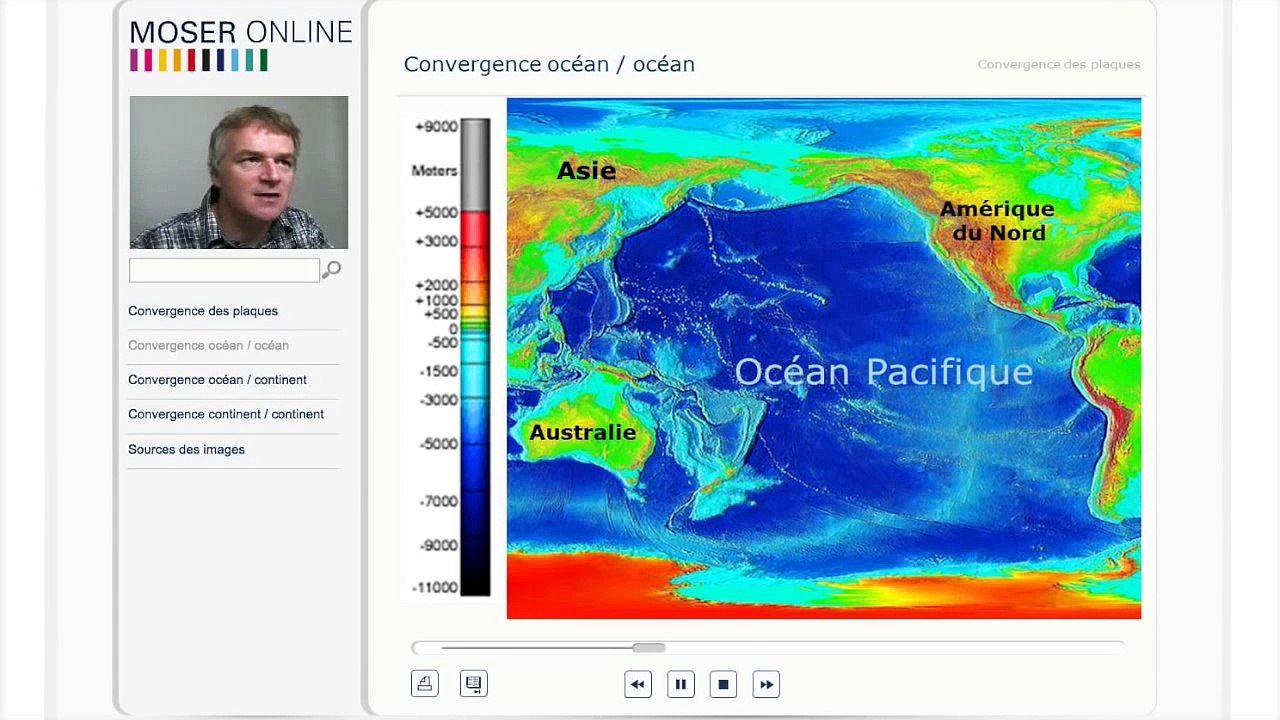 MOSER ONLINE

Convergence des plaques

Convergence océan / océan

Convergence océan / continent

Convergence continent / continent

Sources des images

Convergence océan / océan

Convergence des plaques

+9000

Meters

+5000

+3000

+2000

+1000

+500

0

-500

-1500

-3000

-5000

-7000

-9000

-11000

Asie

Amérique du Nord

Océan Pacifique

Australie